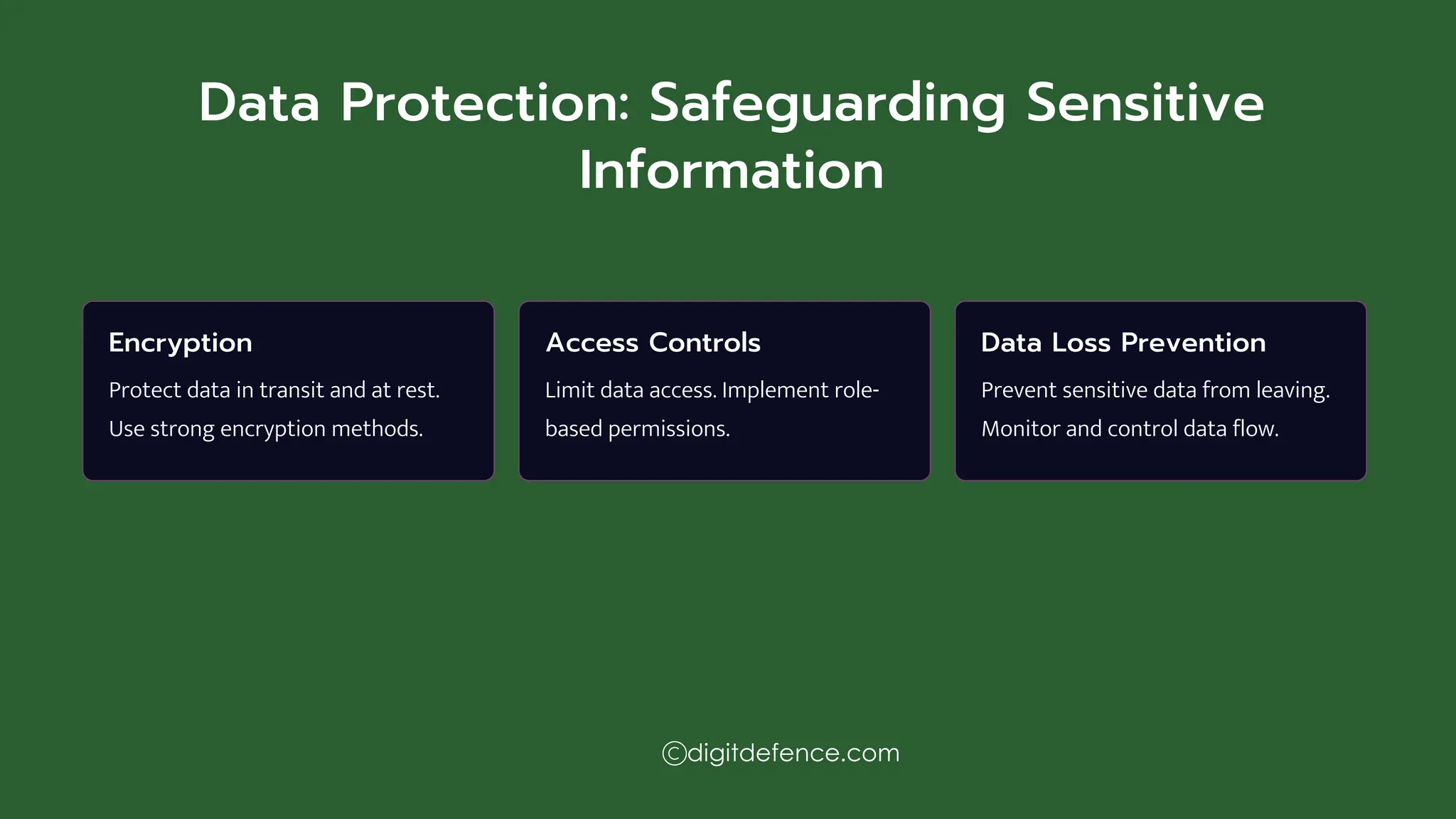 Data Protection: Safeguarding Sensitive Information

Encryption

Protect data in transit and at rest. Use strong encryption methods.

Access Controls

Limit data access. Implement role-based permissions.

Data Loss Prevention

Prevent sensitive data from leaving. Monitor and control data flow.

©digitdefence.com